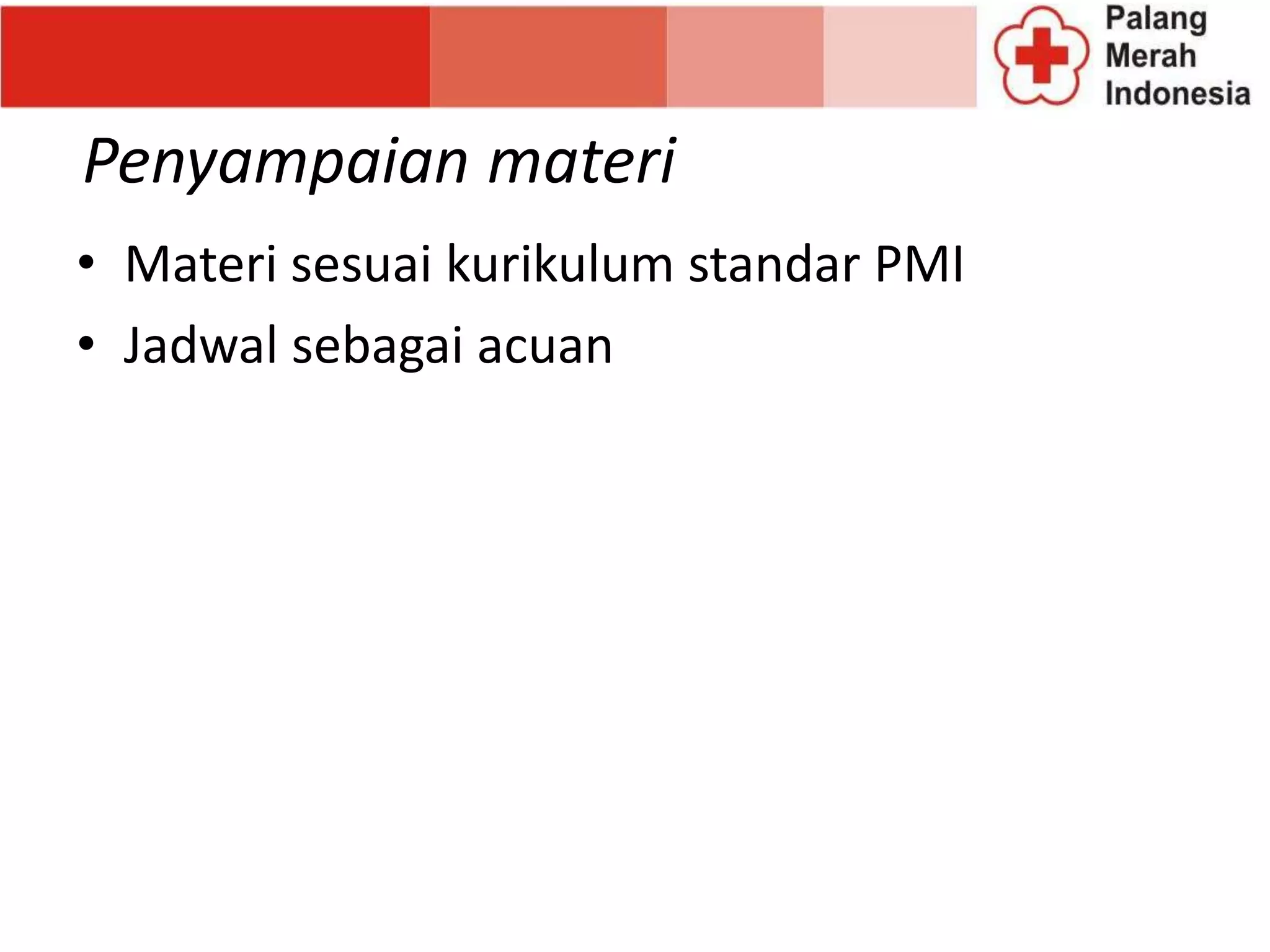 Palang Merah Indonesia

Penyampaian materi

• Materi sesuai kurikulum standar PMI
• Jadwal sebagai acuan